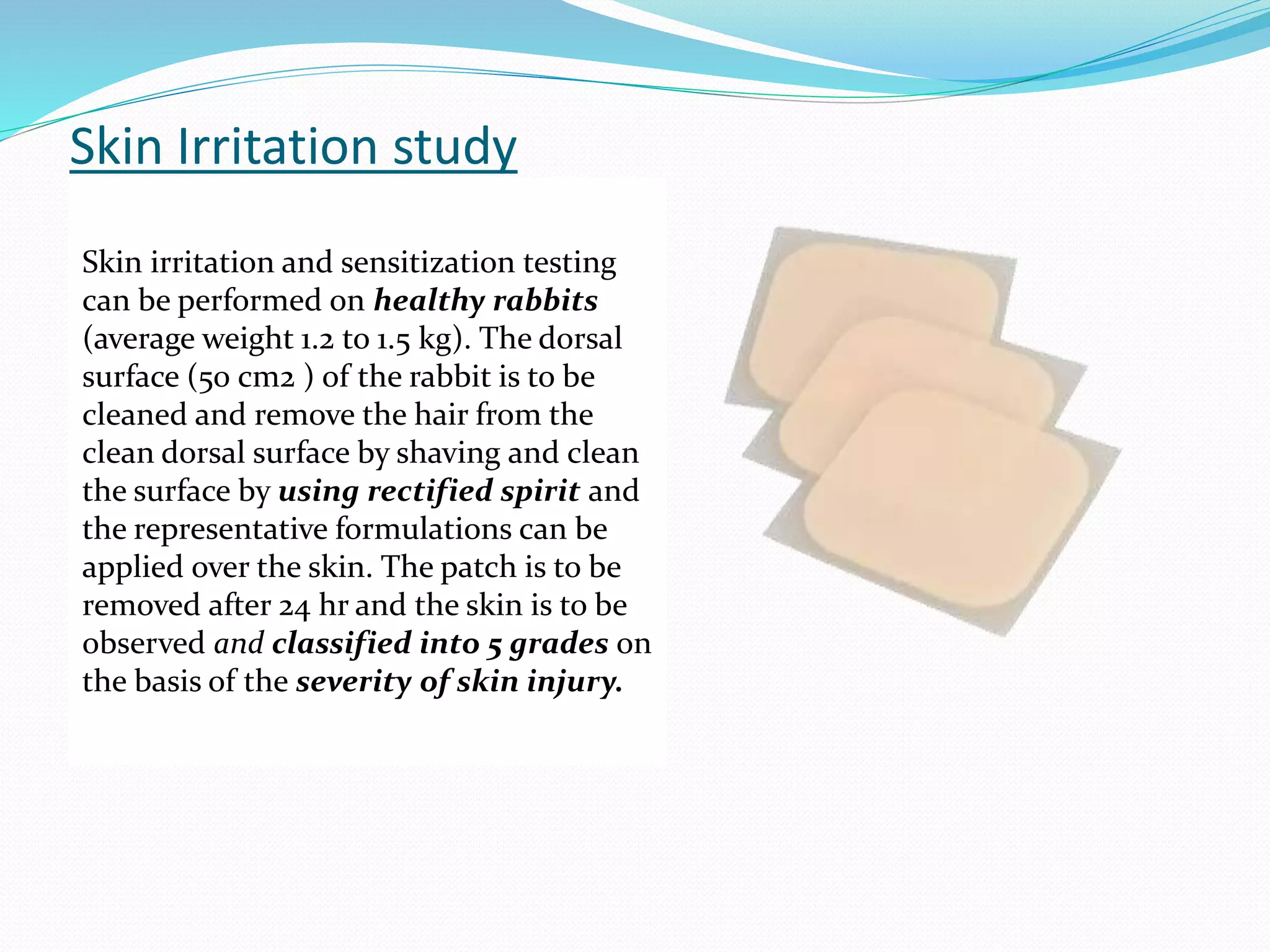 Skin Irritation study

Skin irritation and sensitization testing can be performed on healthy rabbits (average weight 1.2 to 1.5 kg). The dorsal surface (50 cm2 ) of the rabbit is to be cleaned and remove the hair from the clean dorsal surface by shaving and clean the surface by using rectified spirit and the representative formulations can be applied over the skin. The patch is to be removed after 24 hr and the skin is to be observed and classified into 5 grades on the basis of the severity of skin injury.